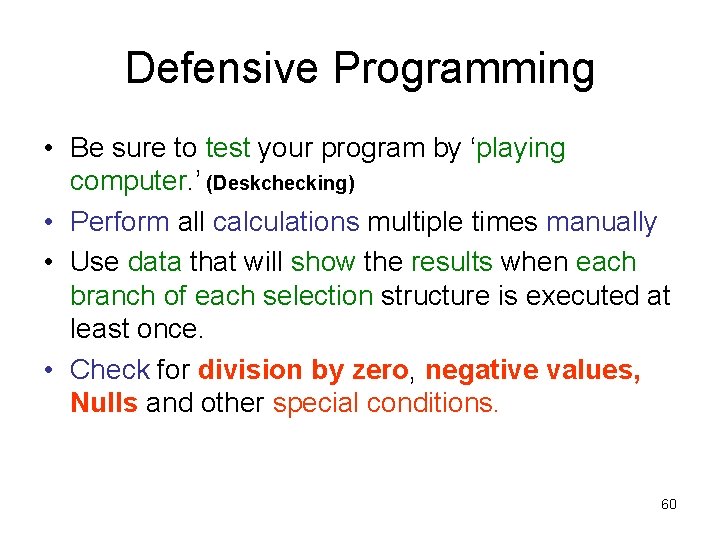 Defensive Programming

• Be sure to test your program by 'playing computer.' (Deskchecking)
• Perform all calculations multiple times manually
• Use data that will show the results when each branch of each selection structure is executed at least once.
• Check for division by zero, negative values, Nulls and other special conditions.

60